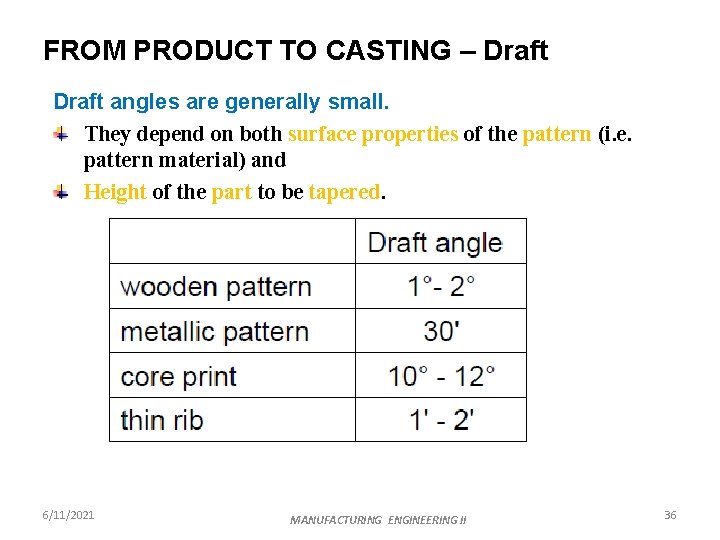 FROM PRODUCT TO CASTING – Draft

Draft angles are generally small.

They depend on both surface properties of the pattern (i.e. pattern material) and

Height of the part to be tapered.

| | Draft angle |
|---|---|
| wooden pattern | 1°- 2° |
| metallic pattern | 30' |
| core print | 10° - 12° |
| thin rib | 1' - 2' |

6/11/2021

MANUFACTURING ENGINEERING II

36